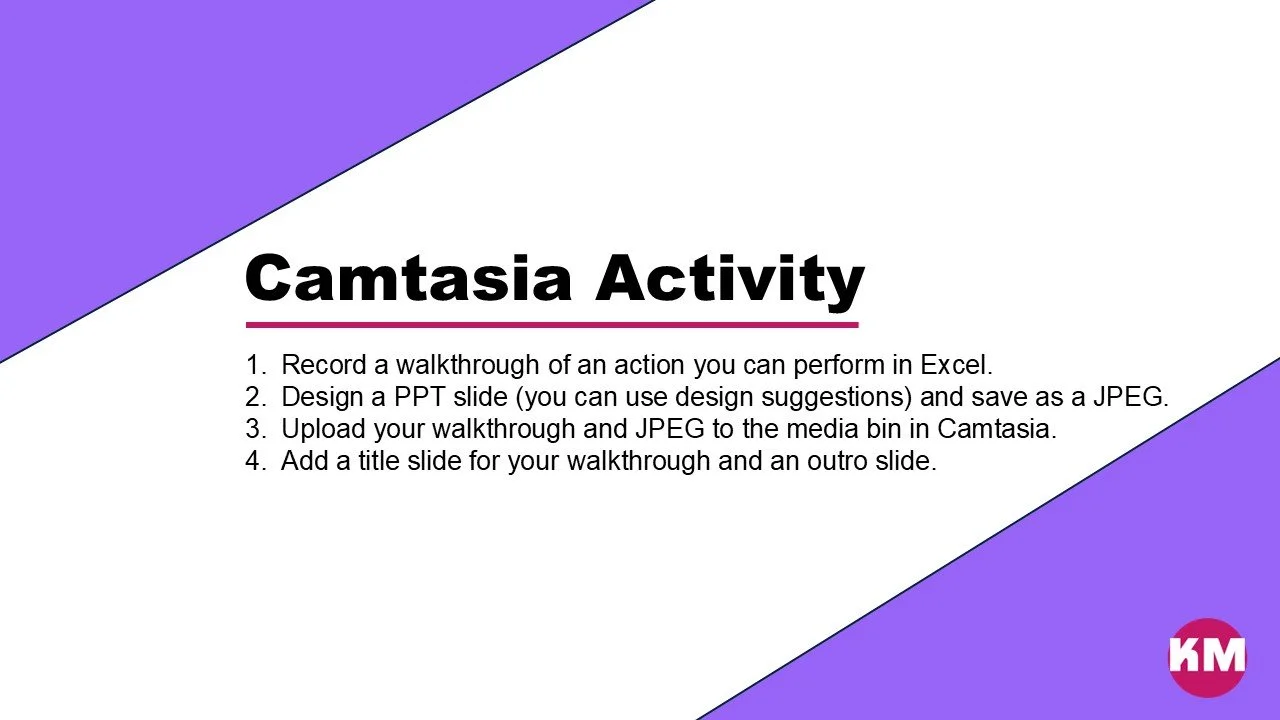 Camtasia Activity

1. Record a walkthrough of an action you can perform in Excel.
2. Design a PPT slide (you can use design suggestions) and save as a JPEG.
3. Upload your walkthrough and JPEG to the media bin in Camtasia.
4. Add a title slide for your walkthrough and an outro slide.

KM